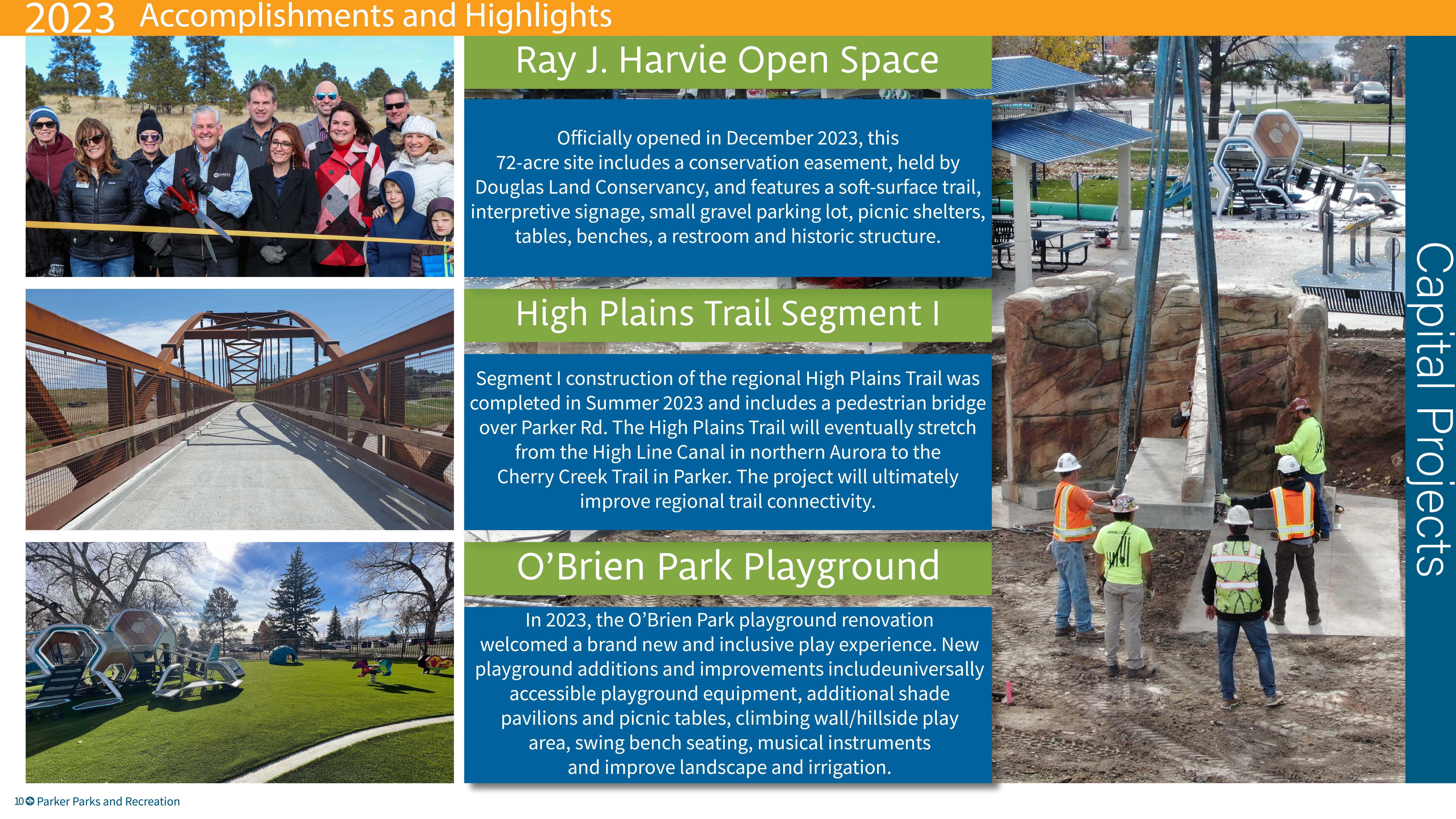 2023 Accomplishments and Highlights

Ray J. Harvie Open Space

Officially opened in December 2023, this 72-acre site includes a conservation easement, held by Douglas Land Conservancy, and features a soft-surface trail, interpretive signage, small gravel parking lot, picnic shelters, tables, benches, a restroom and historic structure.

High Plains Trail Segment I

Segment I construction of the regional High Plains Trail was completed in Summer 2023 and includes a pedestrian bridge over Parker Rd. The High Plains Trail will eventually stretch from the High Line Canal in northern Aurora to the Cherry Creek Trail in Parker. The project will ultimately improve regional trail connectivity.

O'Brien Park Playground

In 2023, the O'Brien Park playground renovation welcomed a brand new and inclusive play experience. New playground additions and improvements includeuniversally accessible playground equipment, additional shade pavilions and picnic tables, climbing wall/hillside play area, swing bench seating, musical instruments and improve landscape and irrigation.

Capital Projects

10 Parker Parks and Recreation